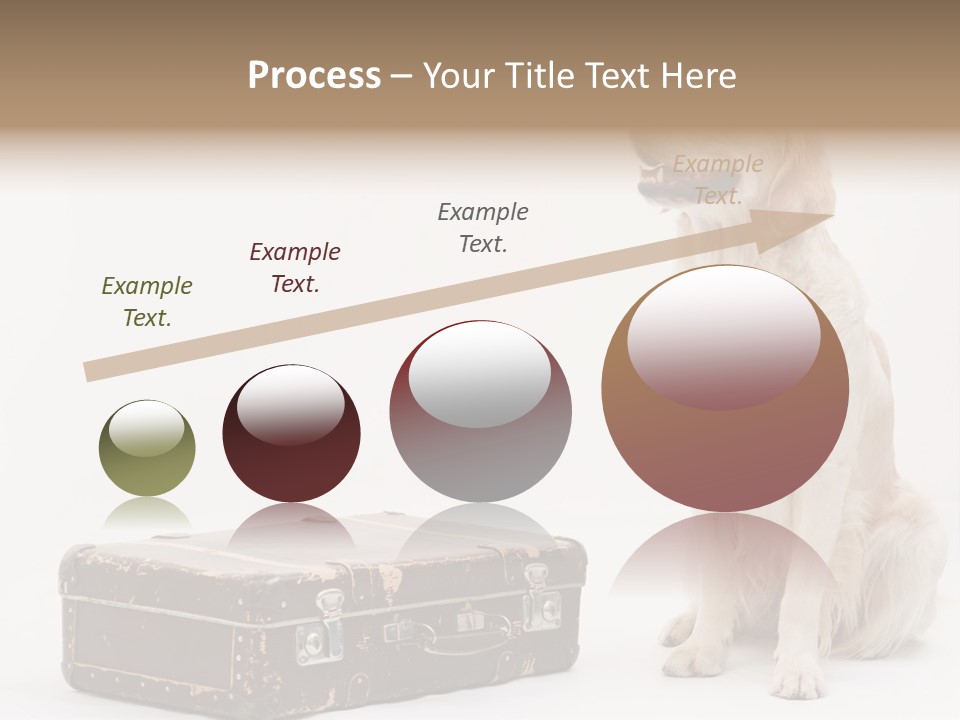 Process – Your Title Text Here

Example Text.

Example Text.

Example Text.

Example Text.